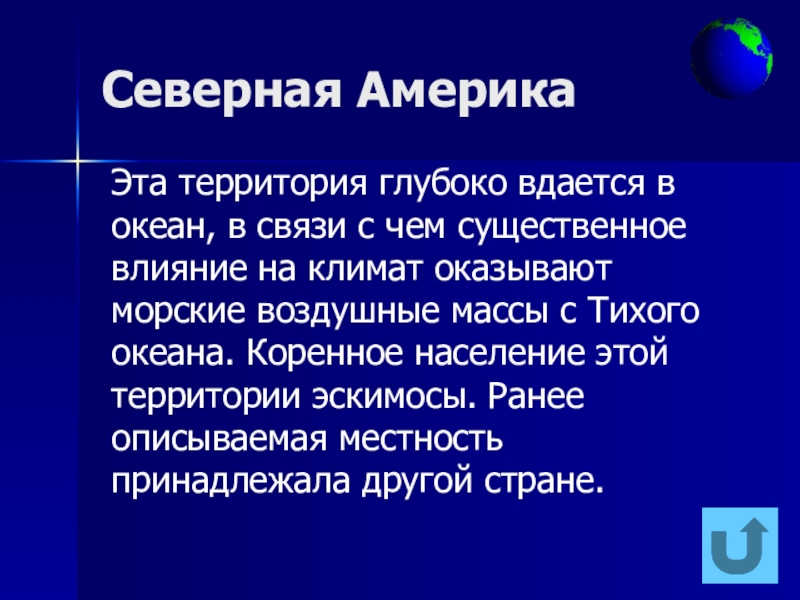 Северная Америка

Эта территория глубоко вдается в океан, в связи с чем существенное влияние на климат оказывают морские воздушные массы с Тихого океана. Коренное население этой территории эскимосы. Ранее описываемая местность принадлежала другой стране.